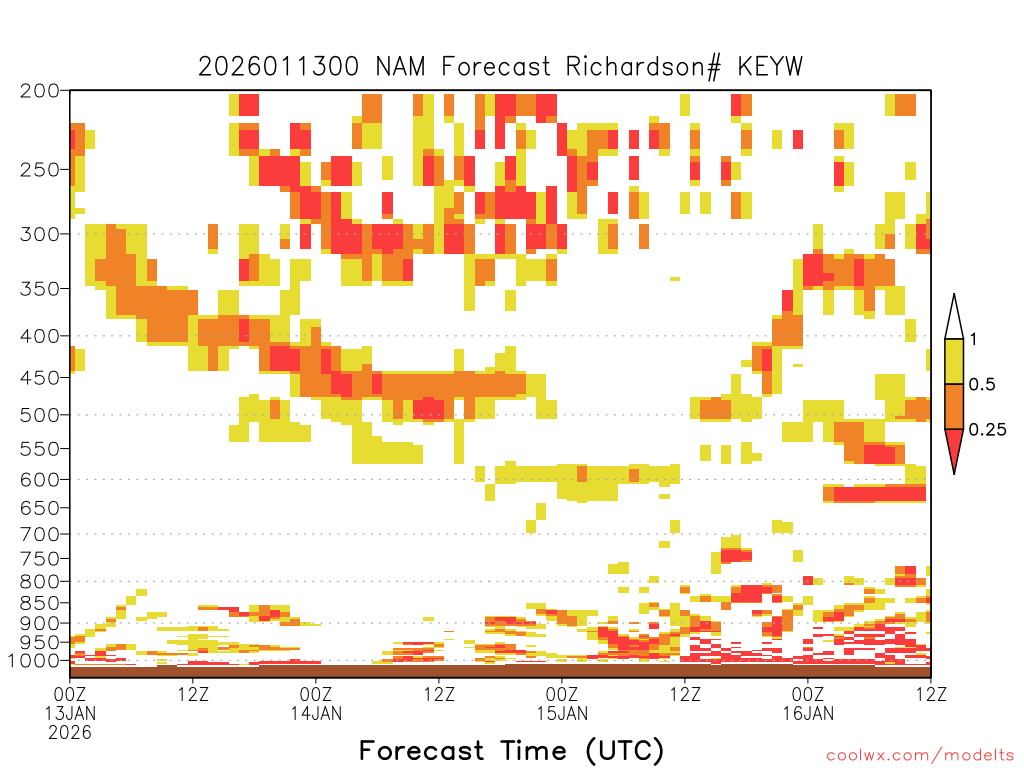 2026011300 NAM Forecast Richardson# KEYW

200
250
300
350
400
450
500
550
600
650
700
750
800
850
900
950
1000

1
0.5
0.25

00Z
13JAN
2026
12Z
00Z
14JAN
12Z
00Z
15JAN
12Z
00Z
16JAN
12Z

Forecast Time (UTC)

coolwx.com/modelts